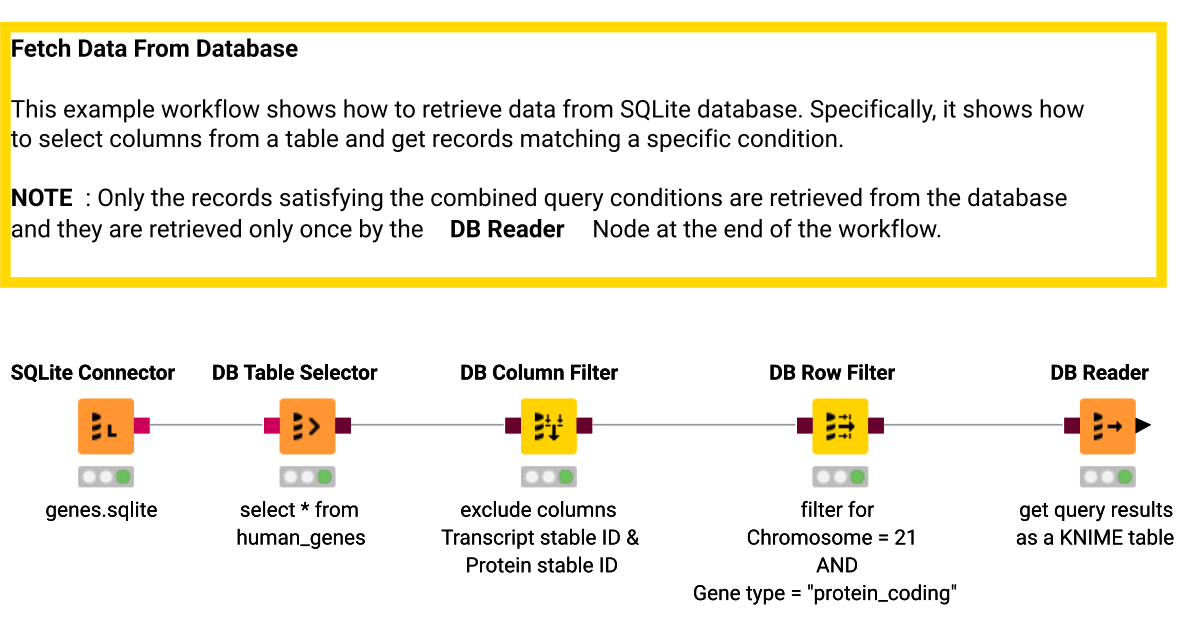 Fetch Data From Database

This example workflow shows how to retrieve data from SQLite database. Specifically, it shows how to select columns from a table and get records matching a specific condition.

NOTE : Only the records satisfying the combined query conditions are retrieved from the database and they are retrieved only once by the DB Reader Node at the end of the workflow.

SQLite Connector

genes.sqlite

DB Table Selector

select * from human_genes

DB Column Filter

exclude columns Transcript stable ID & Protein stable ID

DB Row Filter

filter for Chromosome = 21 AND Gene type = "protein_coding"

DB Reader

get query results as a KNIME table